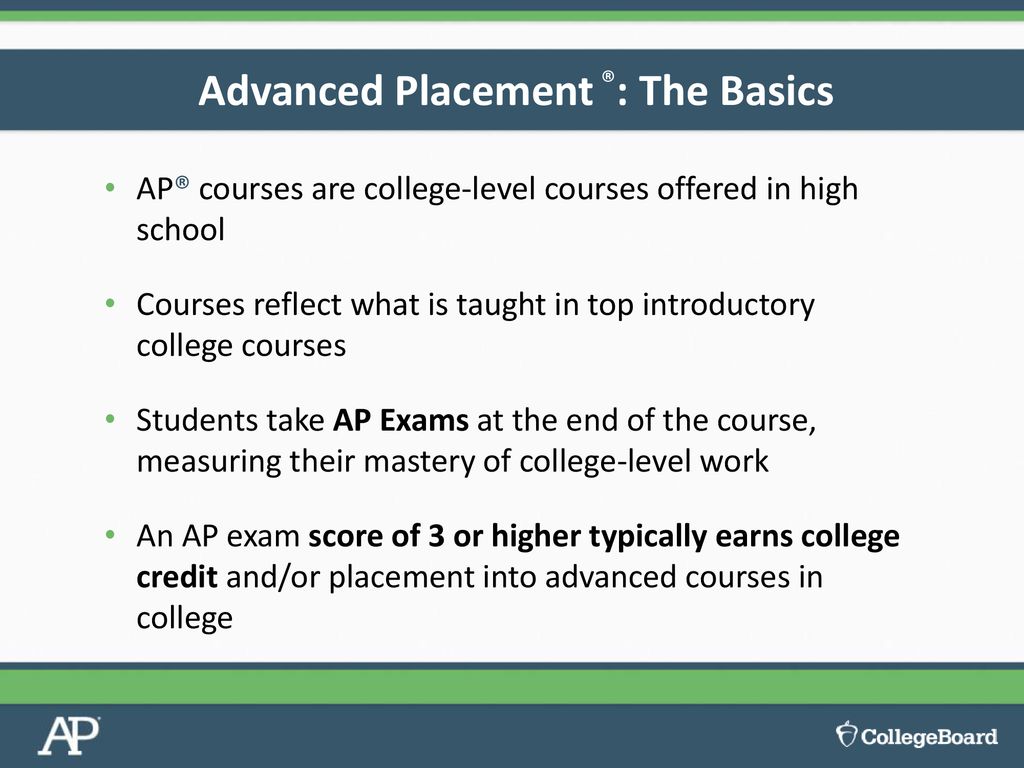 Advanced Placement ®: The Basics

• AP® courses are college-level courses offered in high school

• Courses reflect what is taught in top introductory college courses

• Students take AP Exams at the end of the course, measuring their mastery of college-level work

• An AP exam score of 3 or higher typically earns college credit and/or placement into advanced courses in college

AP

CollegeBoard